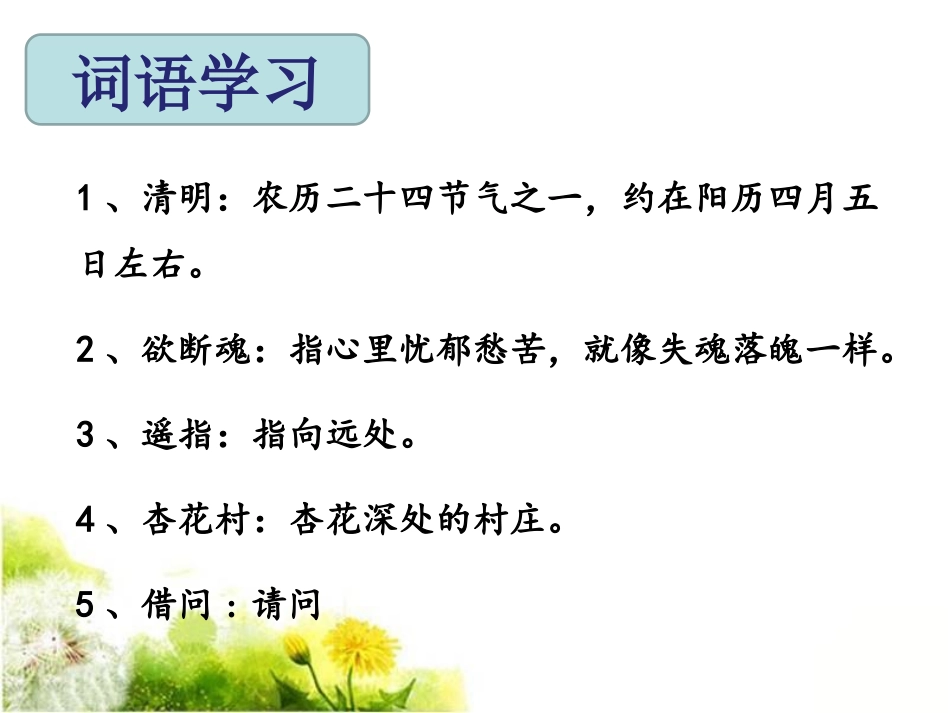 词语学习

1、清明：农历二十四节气之一，约在阳历四月五日左右。

2、欲断魂：指心里忧郁愁苦，就像失魂落魄一样。

3、遥指：指向远处。

4、杏花村：杏花深处的村庄。

5、借问：请问